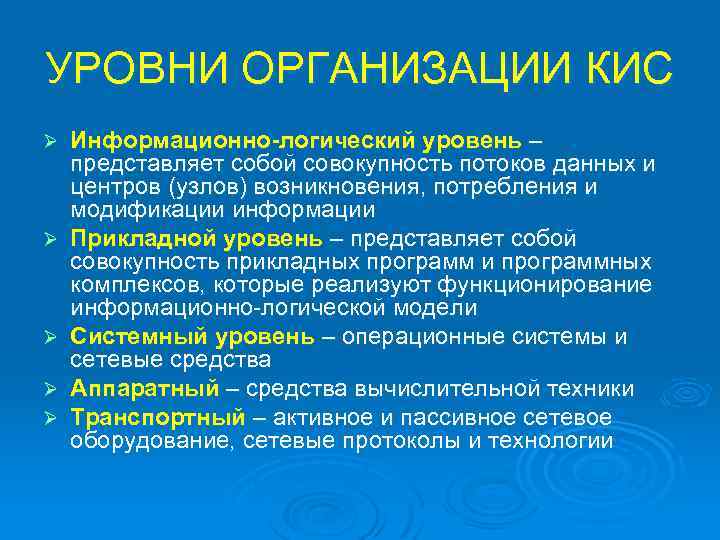 УРОВНИ ОРГАНИЗАЦИИ КИС

➢ Информационно-логический уровень – представляет собой совокупность потоков данных и центров (узлов) возникновения, потребления и модификации информации
➢ Прикладной уровень – представляет собой совокупность прикладных программ и программных комплексов, которые реализуют функционирование информационно-логической модели
➢ Системный уровень – операционные системы и сетевые средства
➢ Аппаратный – средства вычислительной техники
➢ Транспортный – активное и пассивное сетевое оборудование, сетевые протоколы и технологии